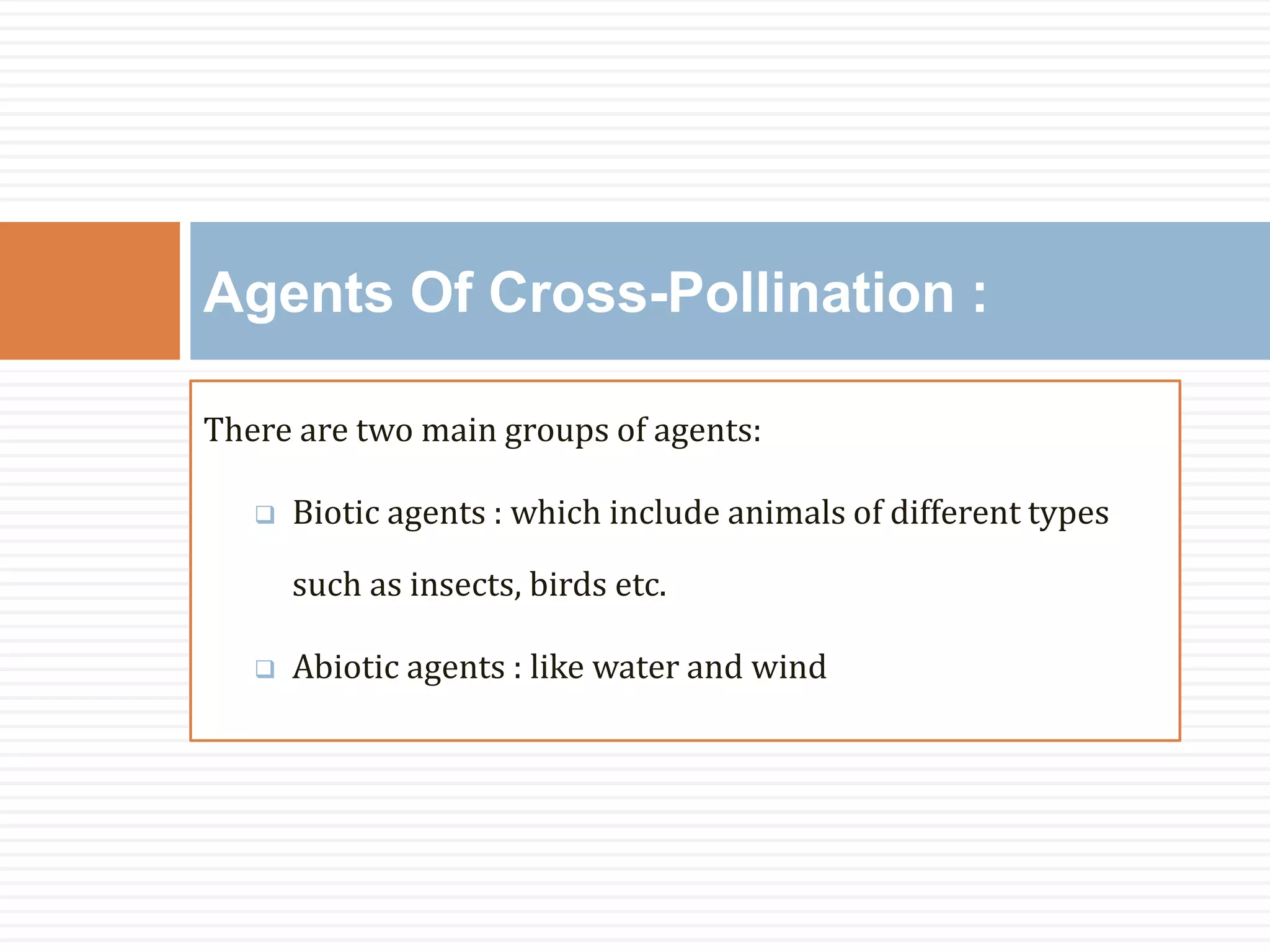 Agents Of Cross-Pollination :

There are two main groups of agents:

❑ Biotic agents : which include animals of different types such as insects, birds etc.

❑ Abiotic agents : like water and wind